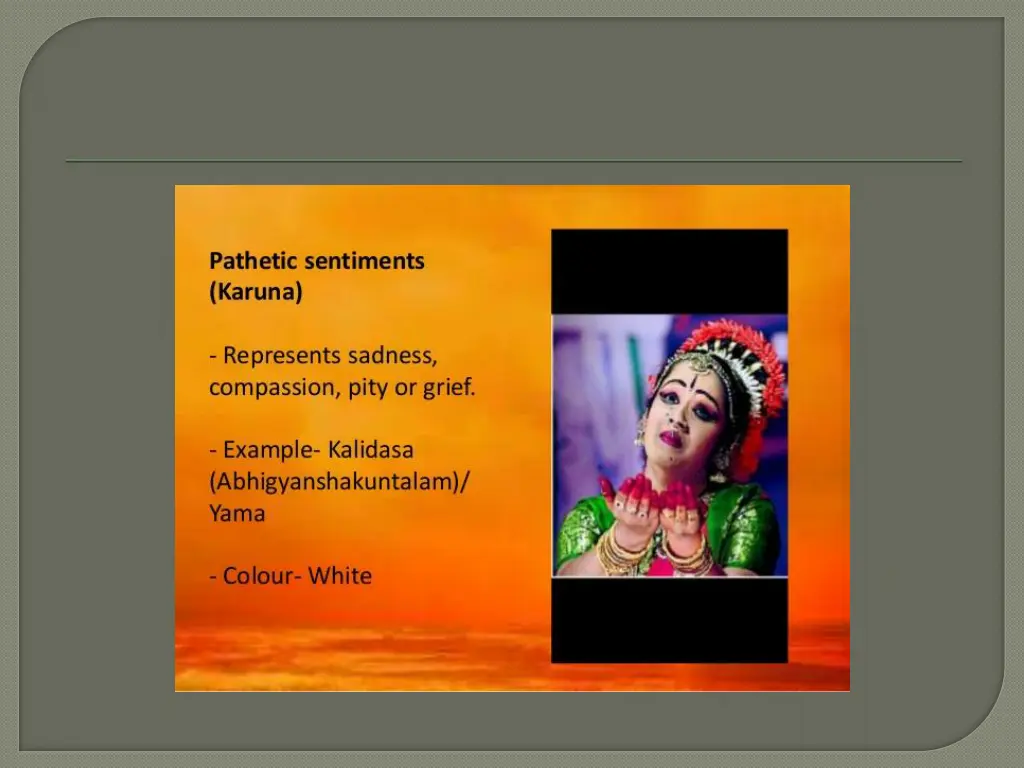 Pathetic sentiments (Karuna)

- Represents sadness, compassion, pity or grief.

- Example- Kalidasa (Abhigyanshakuntalam)/ Yama

- Colour- White